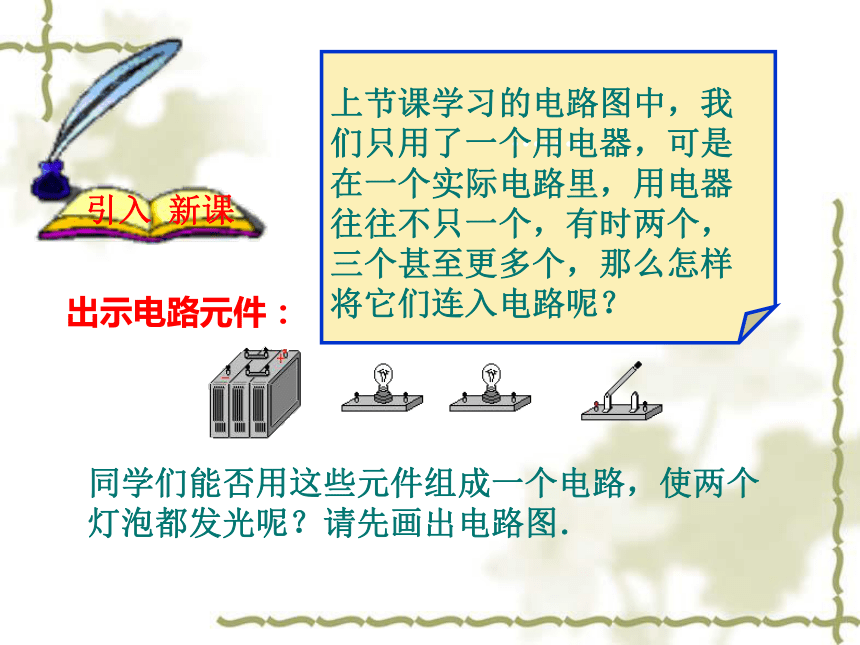 引入 新课

上节课学习的电路图中，我们只用了一个用电器，可是在一个实际电路里，用电器往往不只一个，有时两个，三个甚至更多个，那么怎样将它们连入电路呢？

出示电路元件：

同学们能否用这些元件组成一个电路，使两个灯泡都发光呢？请先画出电路图.